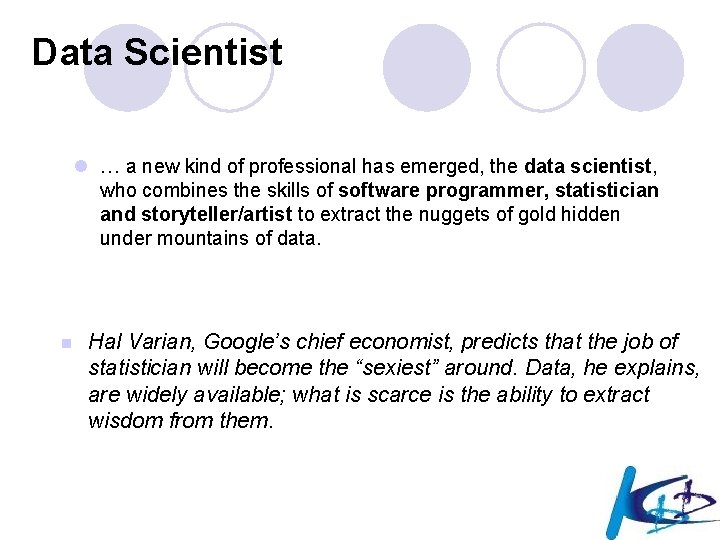 Data Scientist

… a new kind of professional has emerged, the data scientist, who combines the skills of software programmer, statistician and storyteller/artist to extract the nuggets of gold hidden under mountains of data.

Hal Varian, Google's chief economist, predicts that the job of statistician will become the "sexiest" around. Data, he explains, are widely available; what is scarce is the ability to extract wisdom from them.